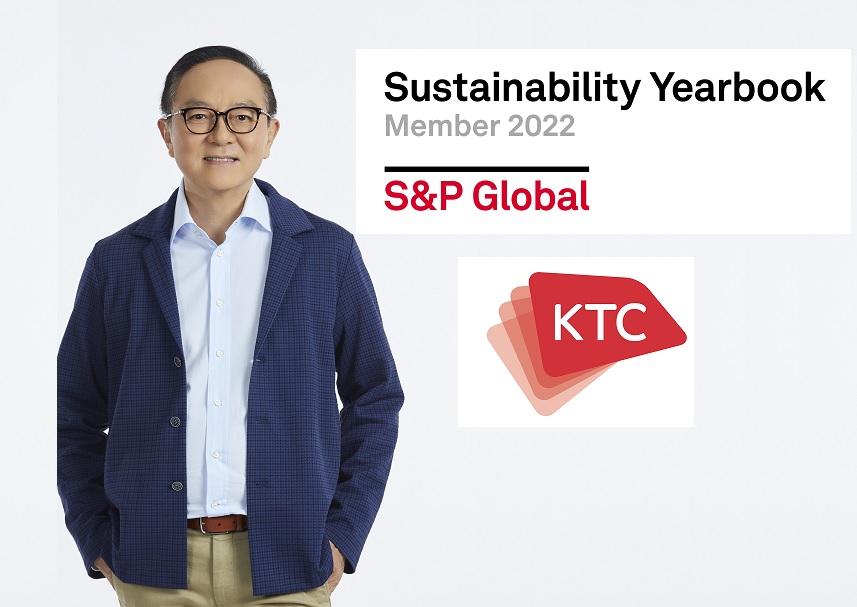 Sustainability Yearbook
Member 2022

S&P Global

KTC